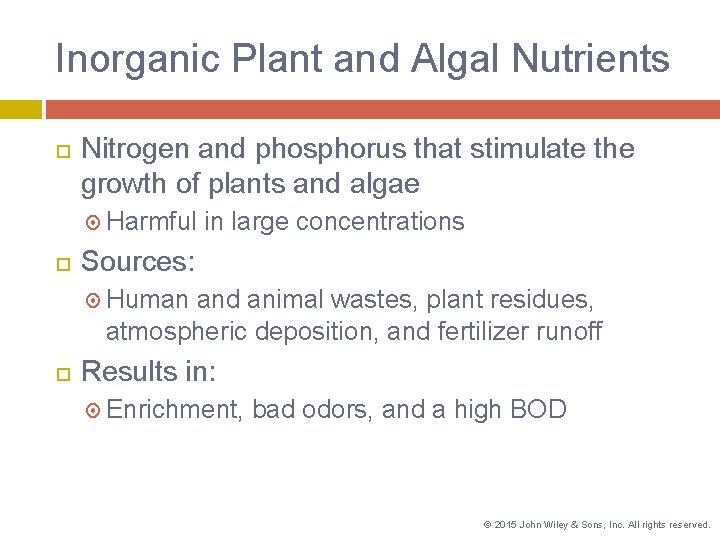 Inorganic Plant and Algal Nutrients

Nitrogen and phosphorus that stimulate the growth of plants and algae

Harmful in large concentrations

Sources:

Human and animal wastes, plant residues, atmospheric deposition, and fertilizer runoff

Results in:

Enrichment, bad odors, and a high BOD

© 2015 John Wiley & Sons, Inc. All rights reserved.